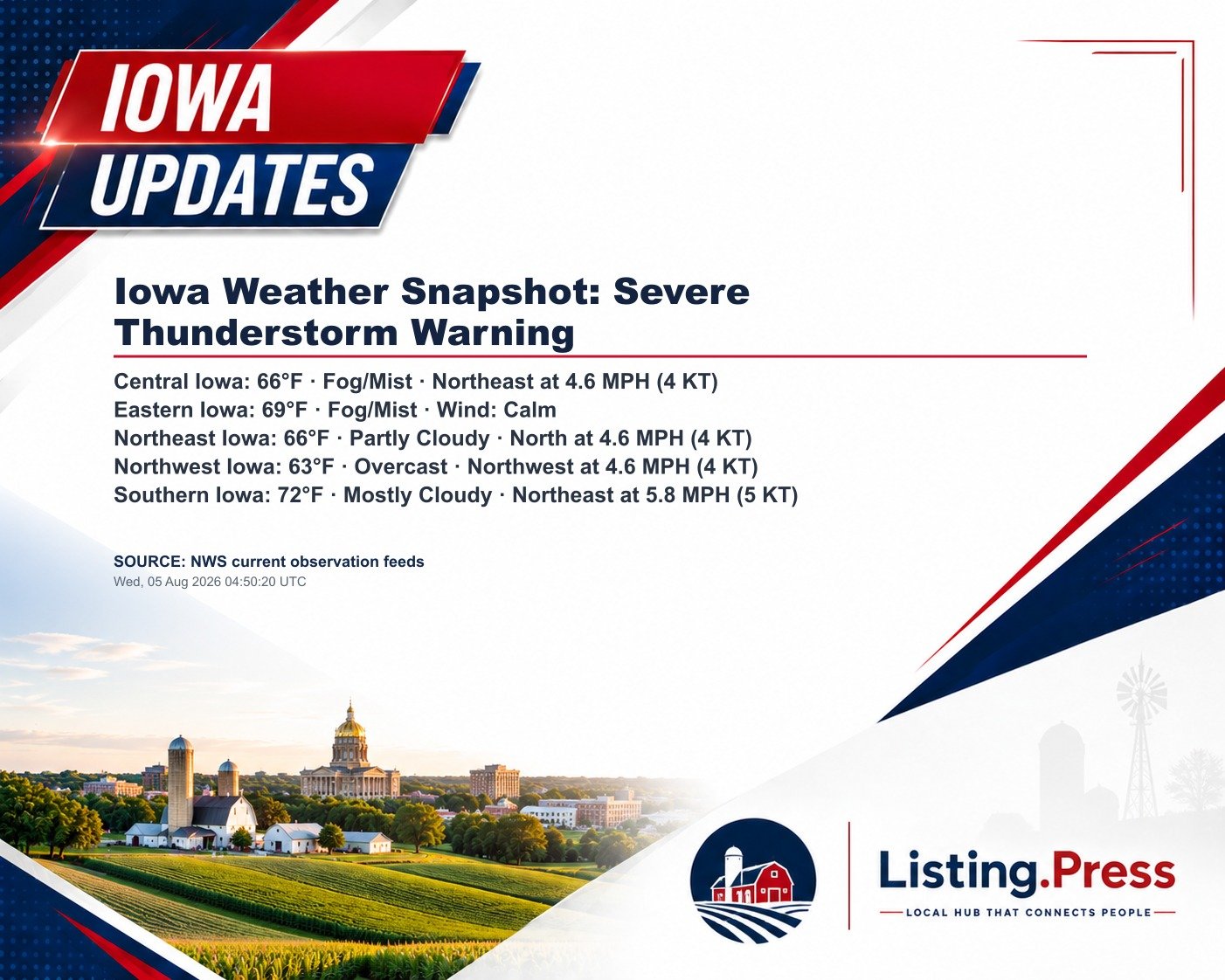 IOWA UPDATES

Iowa Weather Snapshot: Severe Thunderstorm Warning

Central Iowa: 66°F · Fog/Mist · Northeast at 4.6 MPH (4 KT)
Eastern Iowa: 69°F · Fog/Mist · Wind: Calm
Northeast Iowa: 66°F · Partly Cloudy · North at 4.6 MPH (4 KT)
Northwest Iowa: 63°F · Overcast · Northwest at 4.6 MPH (4 KT)
Southern Iowa: 72°F · Mostly Cloudy · Northeast at 5.8 MPH (5 KT)

SOURCE: NWS current observation feeds
Wed, 05 Aug 2026 04:50:20 UTC

Listing.Press
LOCAL HUB THAT CONNECTS PEOPLE